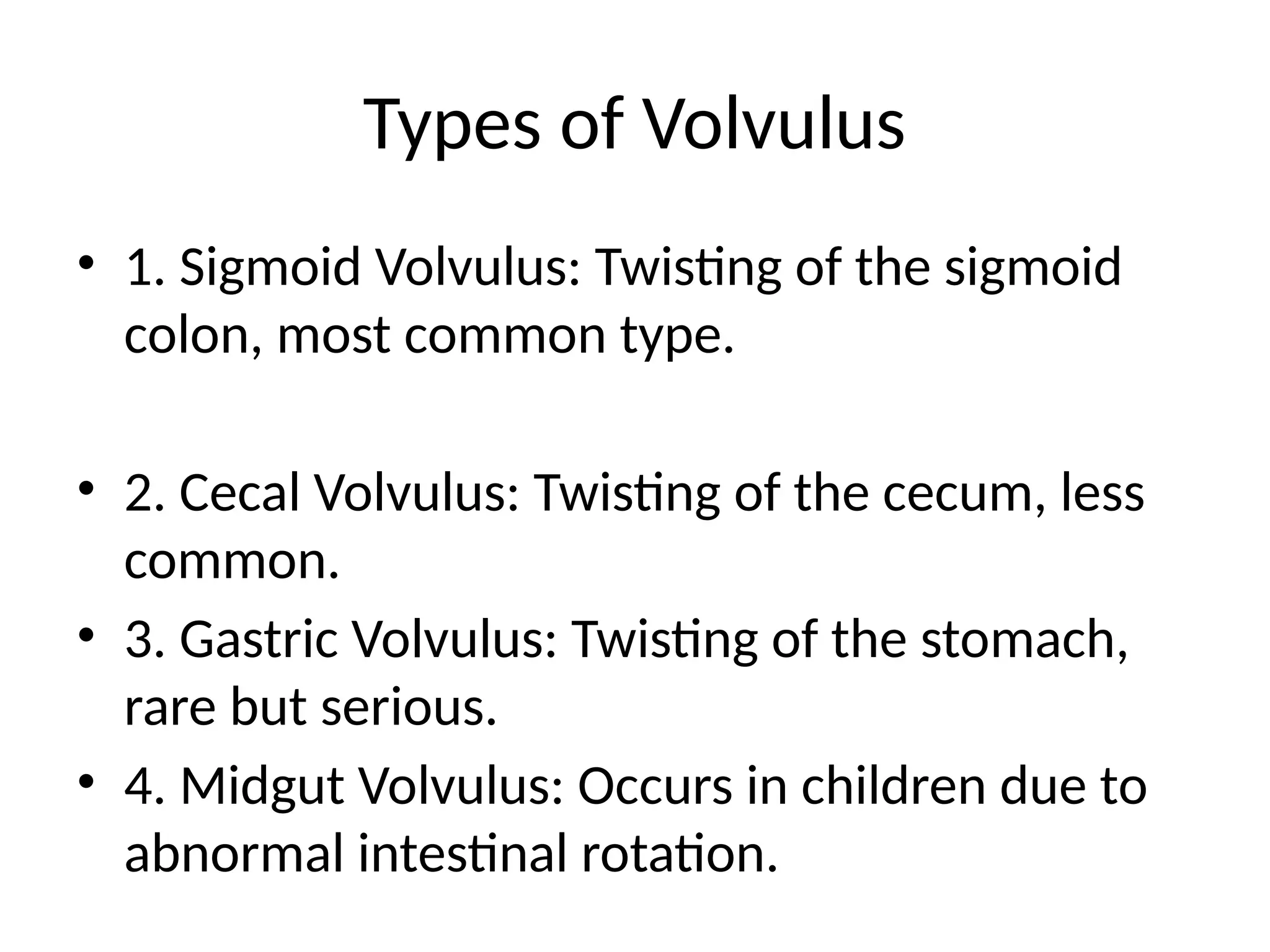 Types of Volvulus

• 1. Sigmoid Volvulus: Twisting of the sigmoid colon, most common type.

• 2. Cecal Volvulus: Twisting of the cecum, less common.

• 3. Gastric Volvulus: Twisting of the stomach, rare but serious.

• 4. Midgut Volvulus: Occurs in children due to abnormal intestinal rotation.